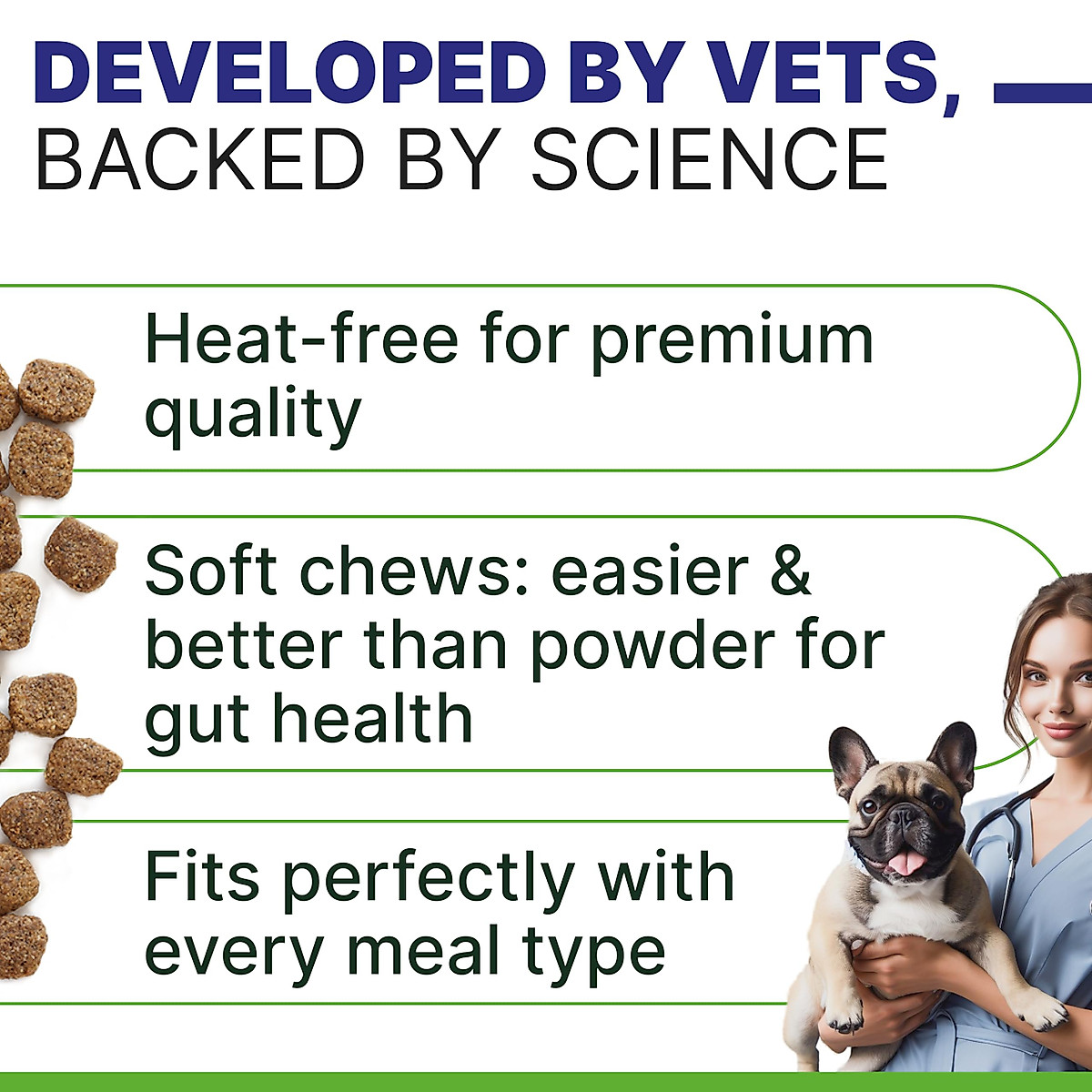 DEVELOPED BY VETS,
BACKED BY SCIENCE

Heat-free for premium quality

Soft chews: easier & better than powder for gut health

Fits perfectly with every meal type